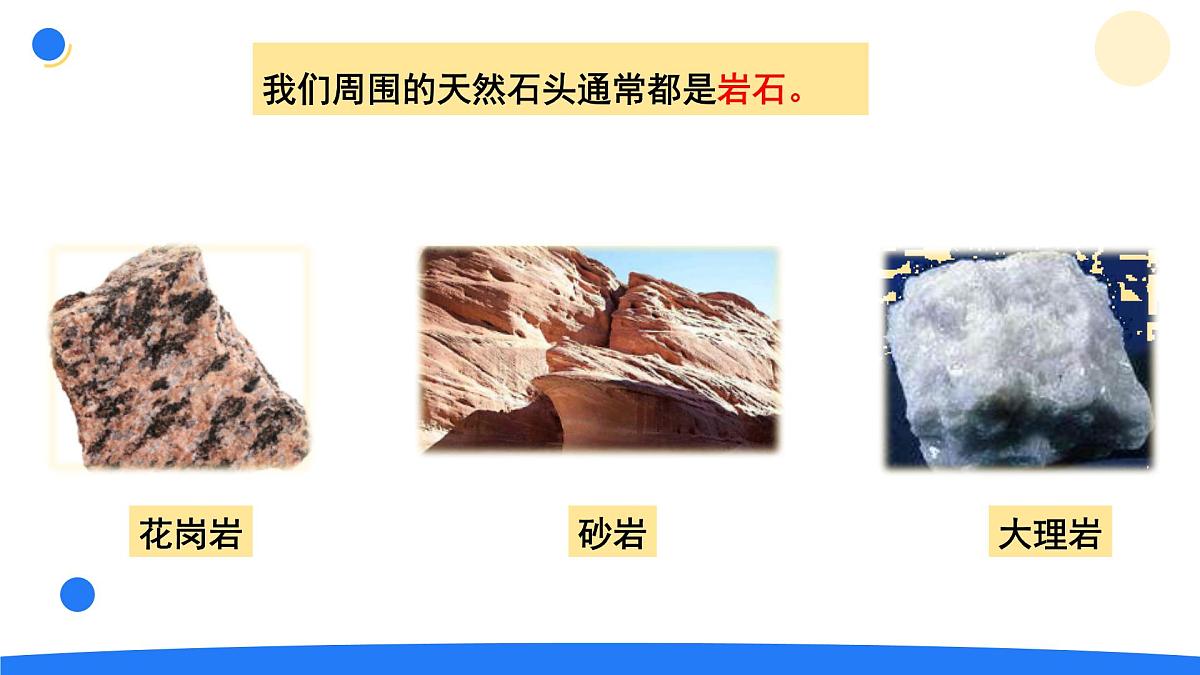 我们周围的天然石头通常都是岩石。

花岗岩

砂岩

大理岩